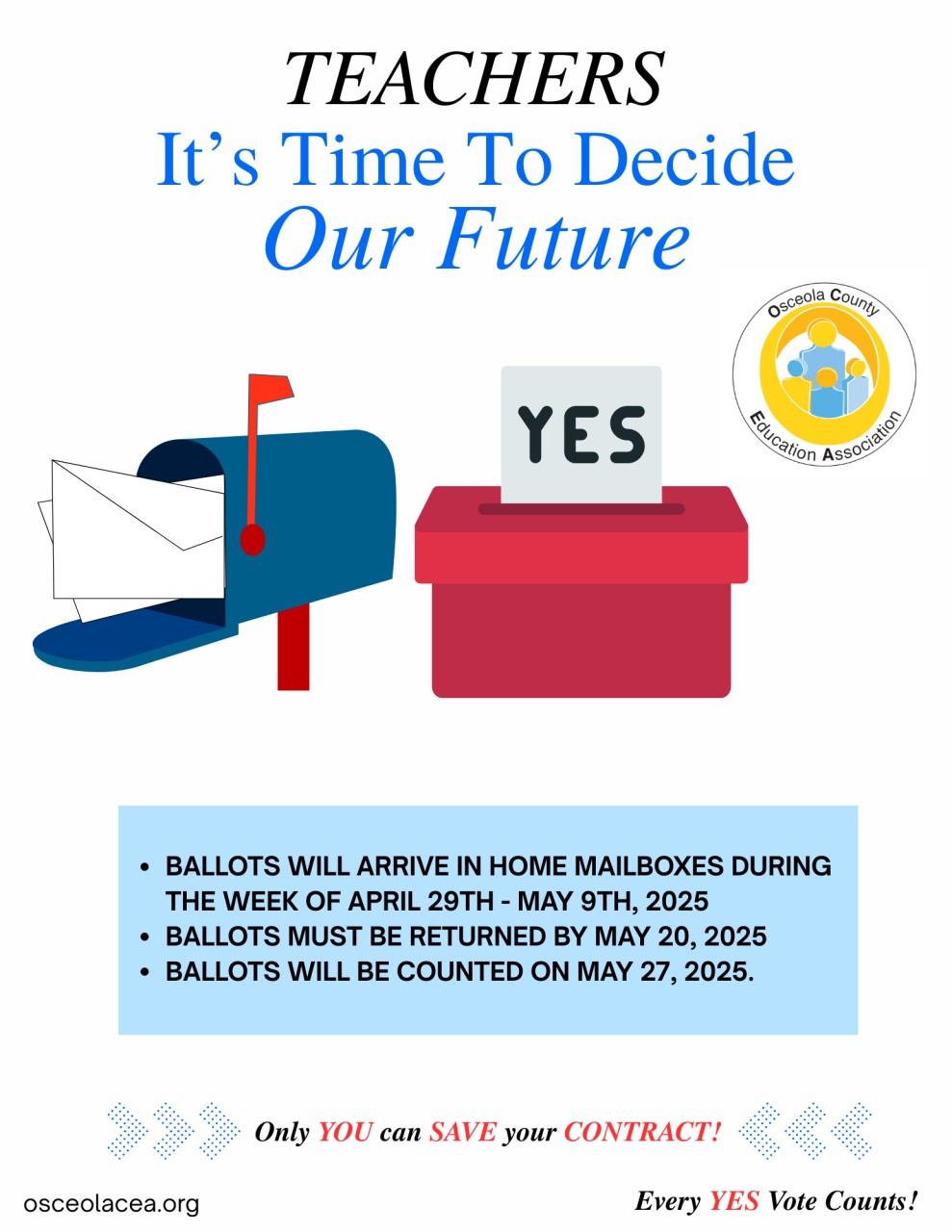 TEACHERS
It's Time To Decide
Our Future

Osceola County Education Association

YES

- BALLOTS WILL ARRIVE IN HOME MAILBOXES DURING THE WEEK OF APRIL 29TH - MAY 9TH, 2025
- BALLOTS MUST BE RETURNED BY MAY 20, 2025
- BALLOTS WILL BE COUNTED ON MAY 27, 2025.

Only YOU can SAVE your CONTRACT!

osceolacea.org

Every YES Vote Counts!